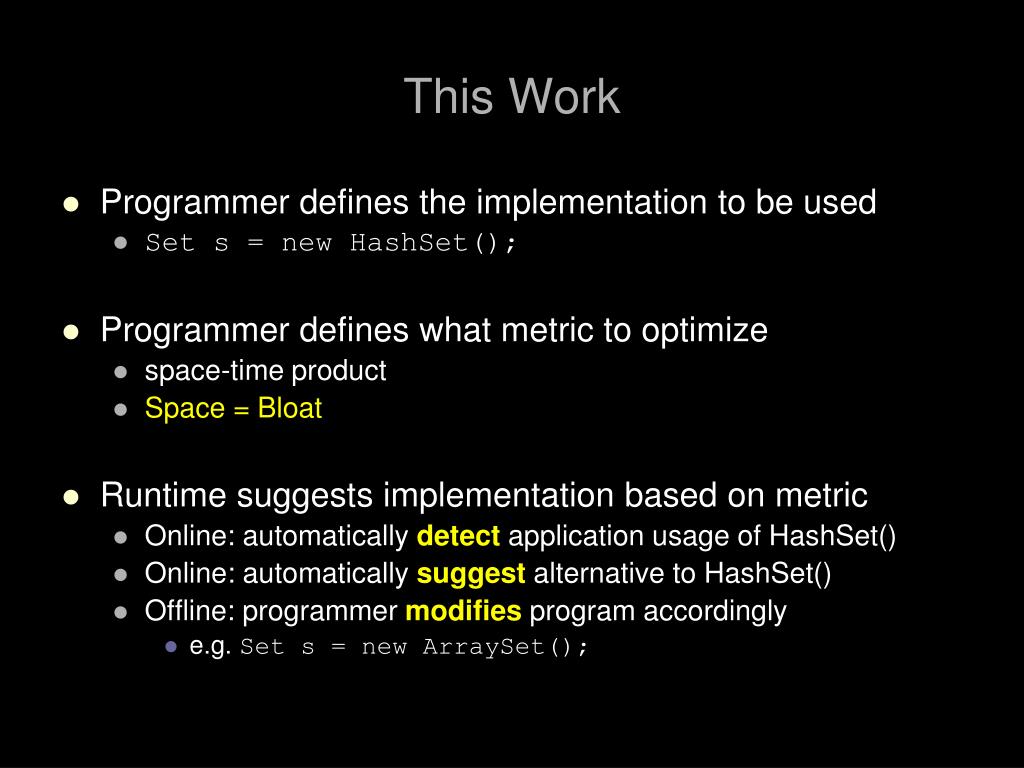 This Work

- Programmer defines the implementation to be used
  - Set s = new HashSet();

- Programmer defines what metric to optimize
  - space-time product
  - Space = Bloat

- Runtime suggests implementation based on metric
  - Online: automatically detect application usage of HashSet()
  - Online: automatically suggest alternative to HashSet()
  - Offline: programmer modifies program accordingly
    - e.g. Set s = new ArraySet();